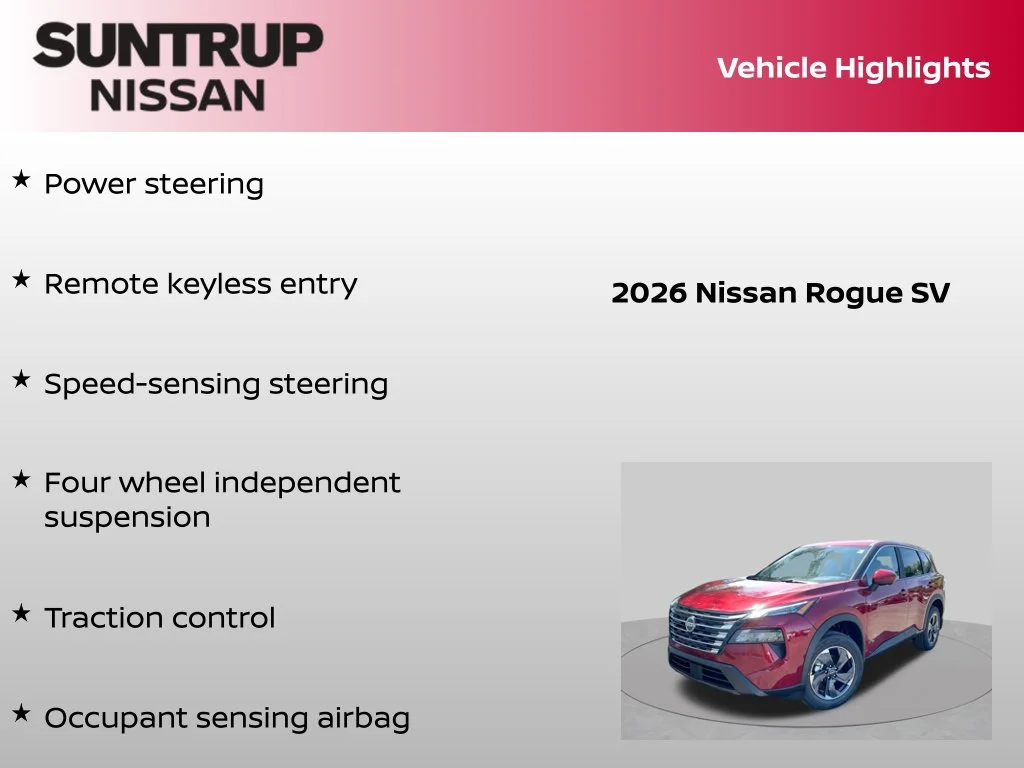 SUNTRUP
NISSAN

Vehicle Highlights

★ Power steering

★ Remote keyless entry

★ Speed-sensing steering

★ Four wheel independent suspension

★ Traction control

★ Occupant sensing airbag

2026 Nissan Rogue SV